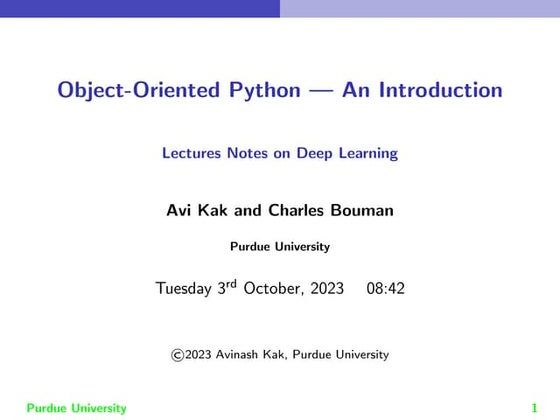 Object-Oriented Python — An Introduction

Lectures Notes on Deep Learning

Avi Kak and Charles Bouman

Purdue University

Tuesday 3$^{rd}$ October, 2023 08:42

©2023 Avinash Kak, Purdue University

Purdue University

1